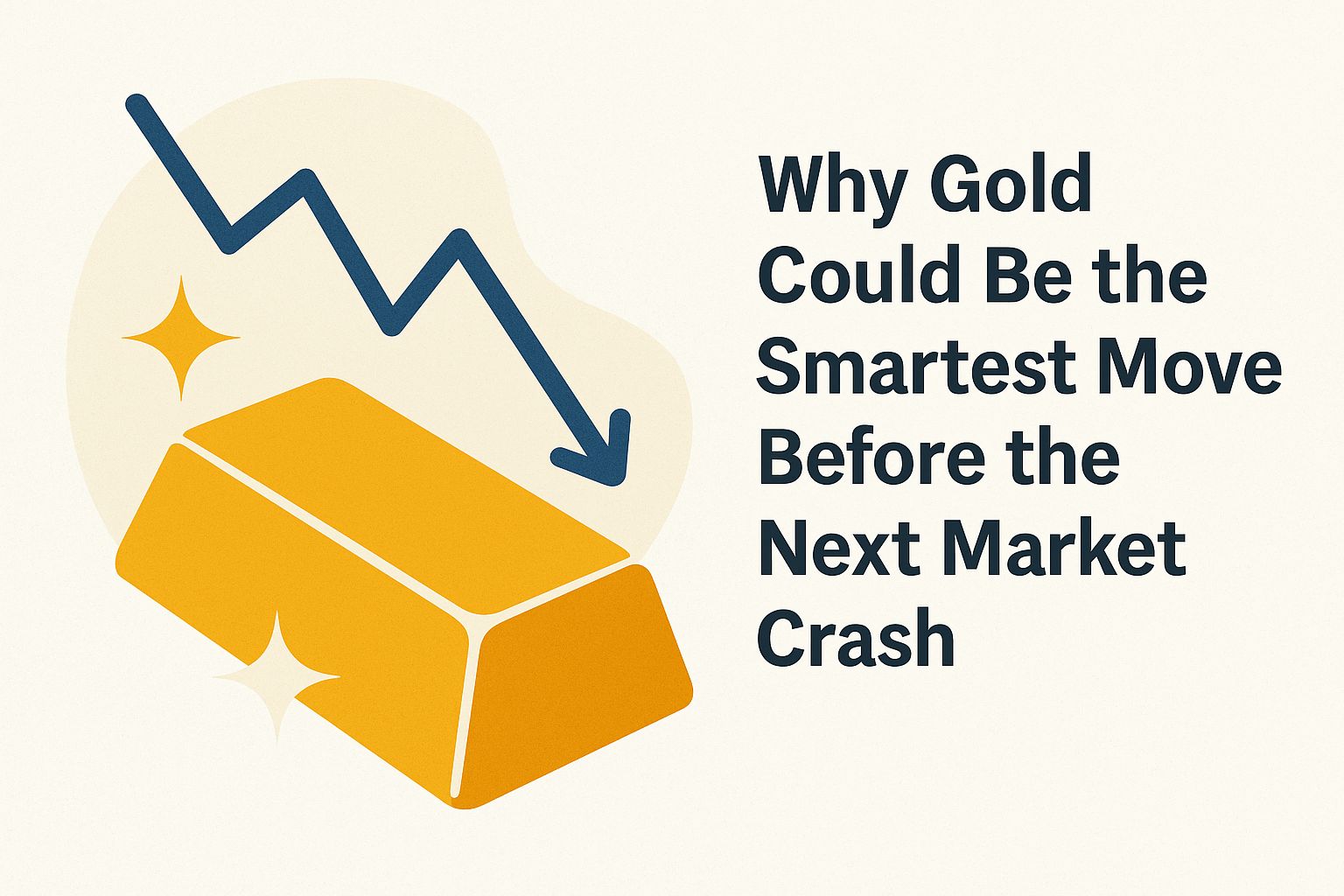 Why Gold Could Be the Smartest Move Before the Next Market Crash